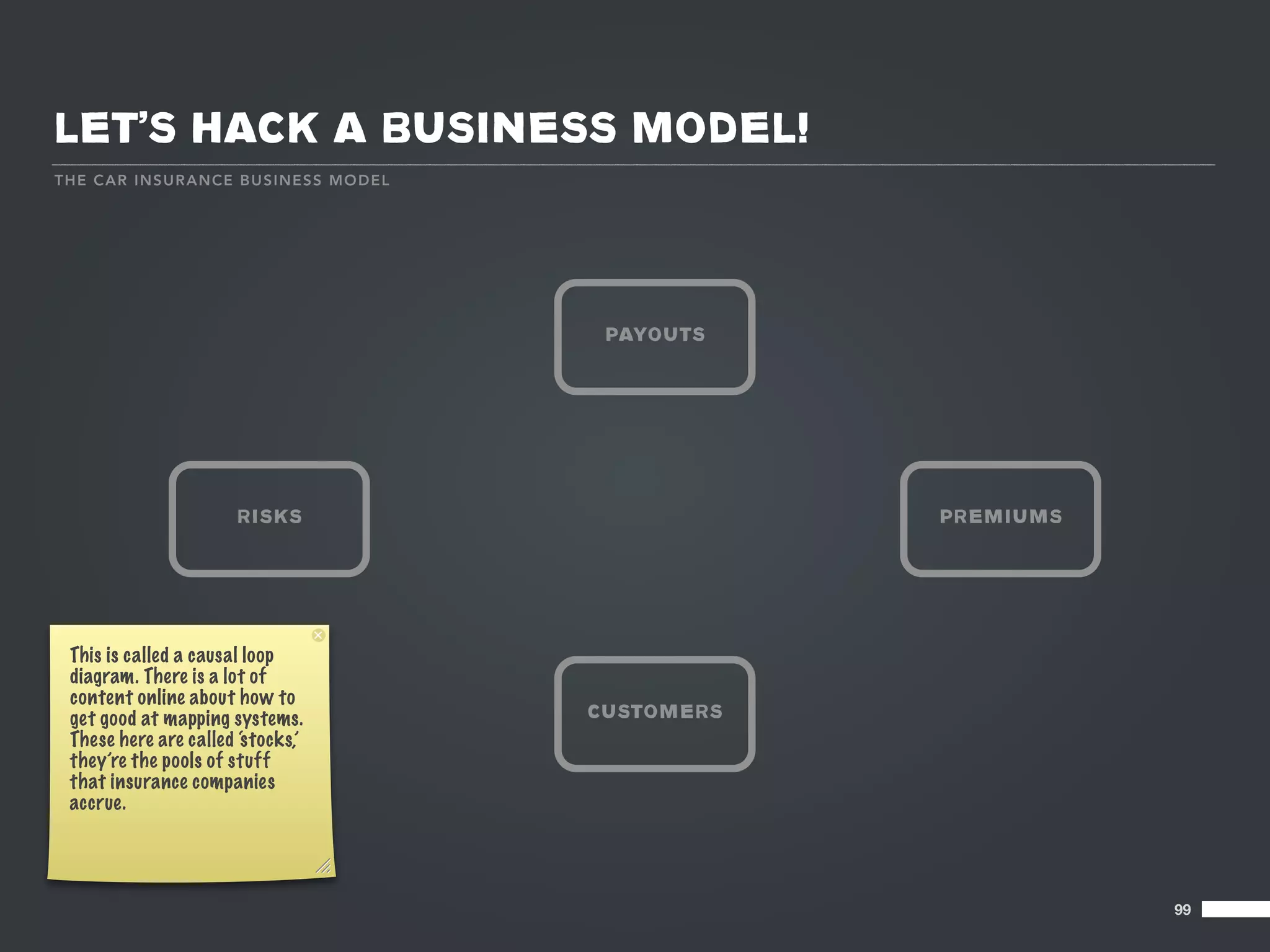 LET'S HACK A BUSINESS MODEL!

THE CAR INSURANCE BUSINESS MODEL

PAYOUTS

RISKS

PREMIUMS

CUSTOMERS

This is called a causal loop diagram. There is a lot of content online about how to get good at mapping systems. These here are called 'stocks,' they're the pools of stuff that insurance companies accrue.

99